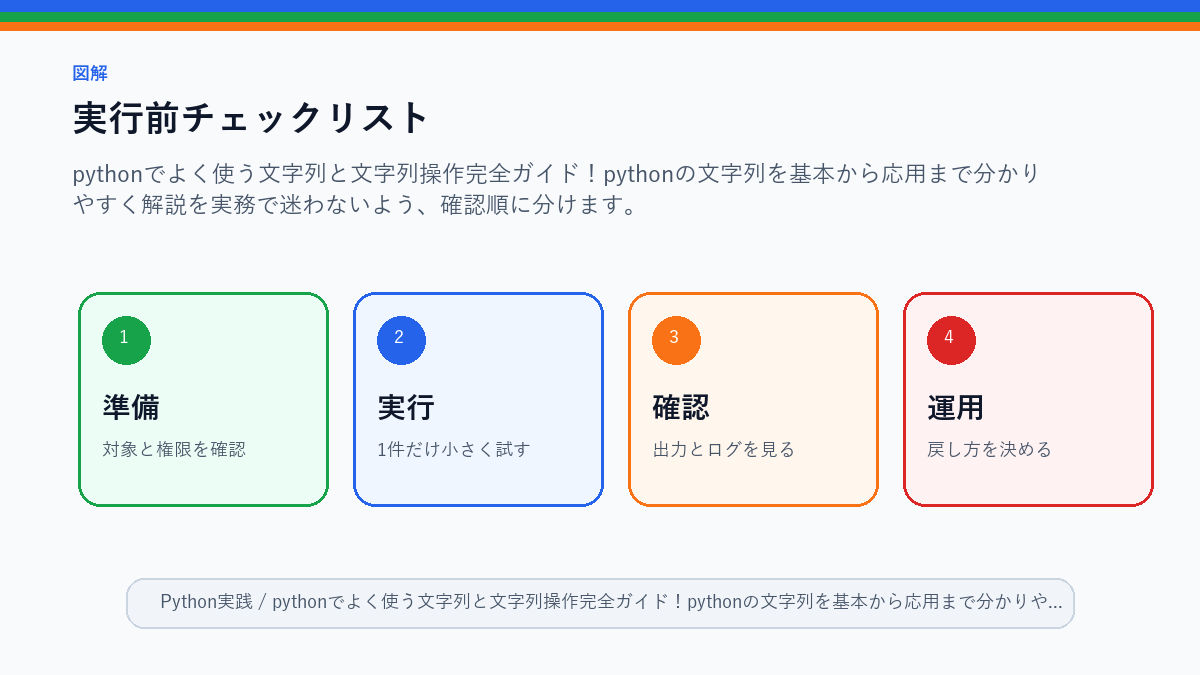 図解

実行前チェックリスト

pythonでよく使う文字列と文字列操作完全ガイド！pythonの文字列を基本から応用まで分かりやすく解説を実務で迷わないよう、確認順に分けます。

1
準備
対象と権限を確認

2
実行
1件だけ小さく試す

3
確認
出力とログを見る

4
運用
戻し方を決める

Python実践 / pythonでよく使う文字列と文字列操作完全ガイド！pythonの文字列を基本から応用まで分かりや...